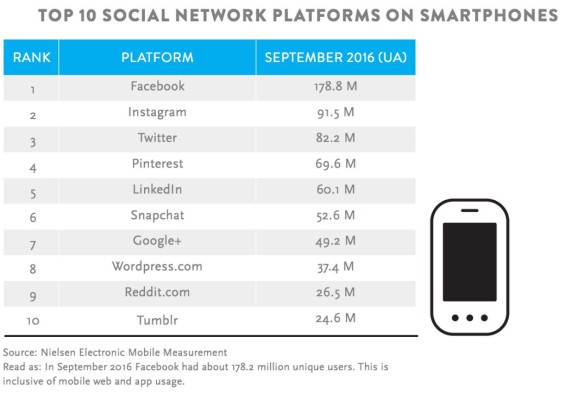 TOP 10 SOCIAL NETWORK PLATFORMS ON SMARTPHONES

| RANK | PLATFORM | SEPTEMBER 2016 (UA) |
|---|---|---|
| 1 | Facebook | 178.8 M |
| 2 | Instagram | 91.5 M |
| 3 | Twitter | 82.2 M |
| 4 | Pinterest | 69.6 M |
| 5 | LinkedIn | 60.1 M |
| 6 | Snapchat | 52.6 M |
| 7 | Google+ | 49.2 M |
| 8 | Wordpress.com | 37.4 M |
| 9 | Reddit.com | 26.5 M |
| 10 | Tumblr | 24.6 M |

Source: Nielsen Electronic Mobile Measurement
Read as: In September 2016 Facebook had about 178.2 million unique users. This is inclusive of mobile web and app usage.